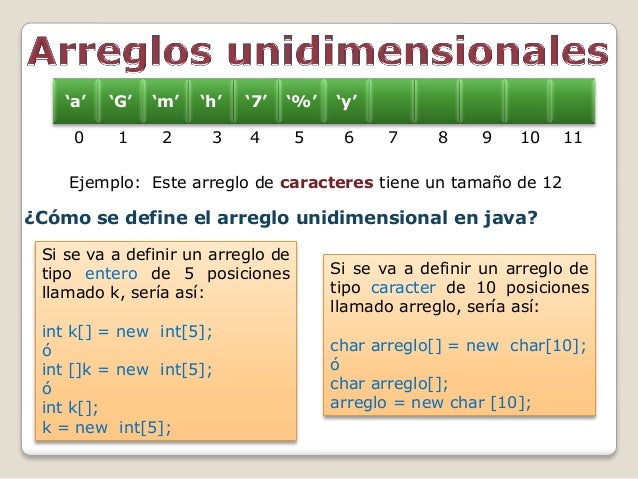 Arreglos unidimensionales

| 'a' | 'G' | 'm' | 'h' | '7' | '%' | 'y' | | | | | |
|---|---|---|---|---|---|---|---|---|---|---|---|
| 0 | 1 | 2 | 3 | 4 | 5 | 6 | 7 | 8 | 9 | 10 | 11 |

Ejemplo: Este arreglo de caracteres tiene un tamaño de 12

¿Cómo se define el arreglo unidimensional en java?

Si se va a definir un arreglo de tipo entero de 5 posiciones llamado k, sería así:

int k[] = new int[5];
ó
int []k = new int[5];
ó
int k[];
k = new int[5];

Si se va a definir un arreglo de tipo caracter de 10 posiciones llamado arreglo, sería así:

char arreglo[] = new char[10];
ó
char arreglo[];
arreglo = new char [10];